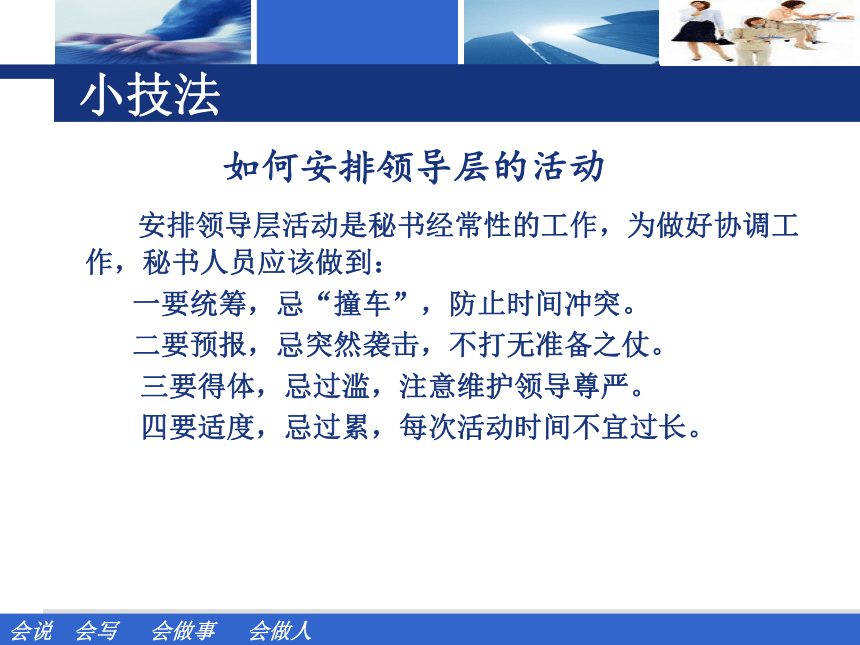 小技法

如何安排领导层的活动

安排领导层活动是秘书经常性的工作，为做好协调工作，秘书人员应该做到：

一要统筹，忌“撞车”，防止时间冲突。

二要预报，忌突然袭击，不打无准备之仗。

三要得体，忌过滥，注意维护领导尊严。

四要适度，忌过累，每次活动时间不宜过长。

会说　会写　会做事　会做人